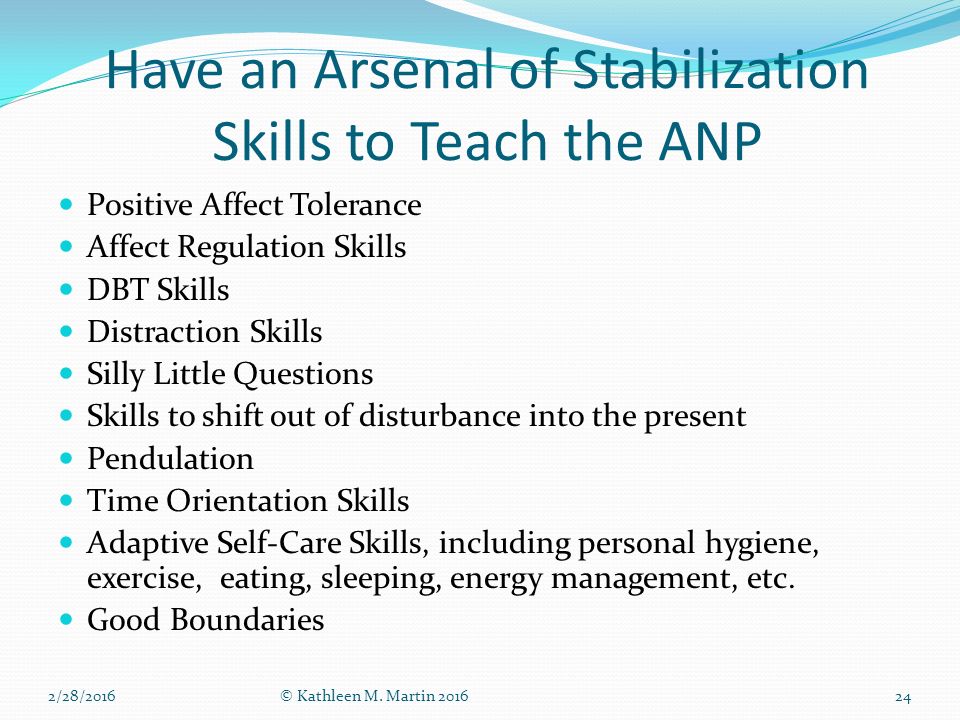 Have an Arsenal of Stabilization Skills to Teach the ANP

- Positive Affect Tolerance
- Affect Regulation Skills
- DBT Skills
- Distraction Skills
- Silly Little Questions
- Skills to shift out of disturbance into the present
- Pendulation
- Time Orientation Skills
- Adaptive Self-Care Skills, including personal hygiene, exercise, eating, sleeping, energy management, etc.
- Good Boundaries

2/28/2016 © Kathleen M. Martin 2016 24